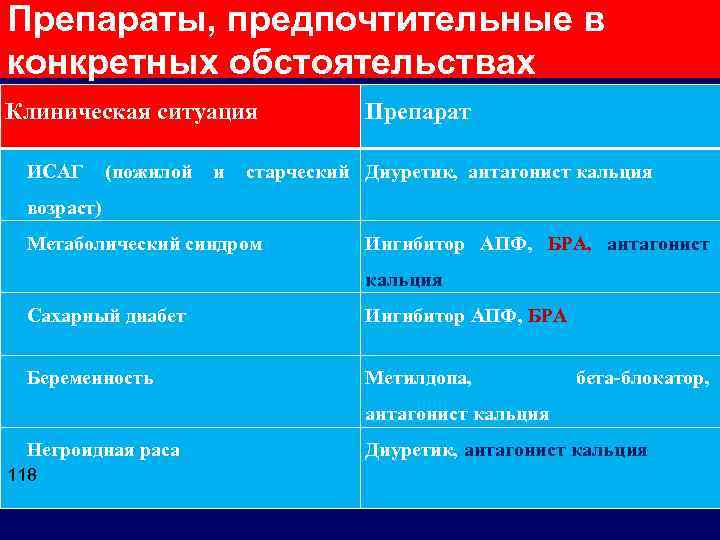 Препараты, предпочтительные в конкретных обстоятельствах

| Клиническая ситуация | Препарат |
|---|---|
| ИСАГ (пожилой и старческий возраст) | Диуретик, антагонист кальция |
| Метаболический синдром | Ингибитор АПФ, БРА, антагонист кальция |
| Сахарный диабет | Ингибитор АПФ, БРА |
| Беременность | Метилдопа, бета-блокатор, антагонист кальция |
| Негроидная раса | Диуретик, антагонист кальция |

118